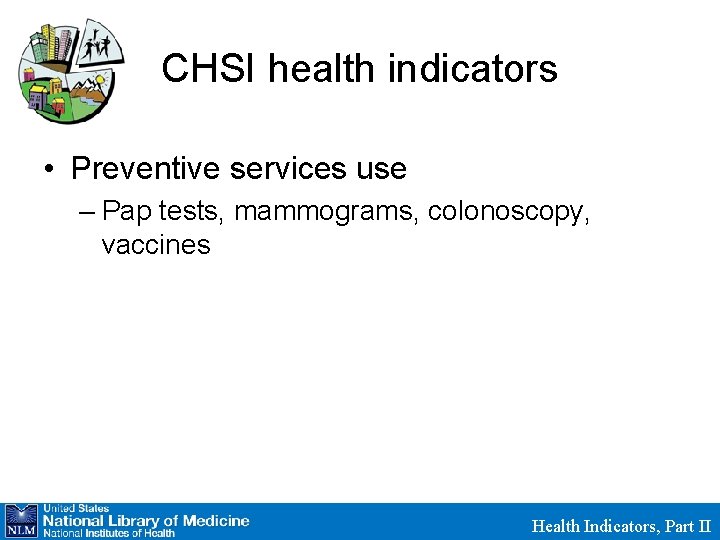 CHSI health indicators

• Preventive services use

– Pap tests, mammograms, colonoscopy, vaccines

NLM United States National Library of Medicine National Institutes of Health

Health Indicators, Part II